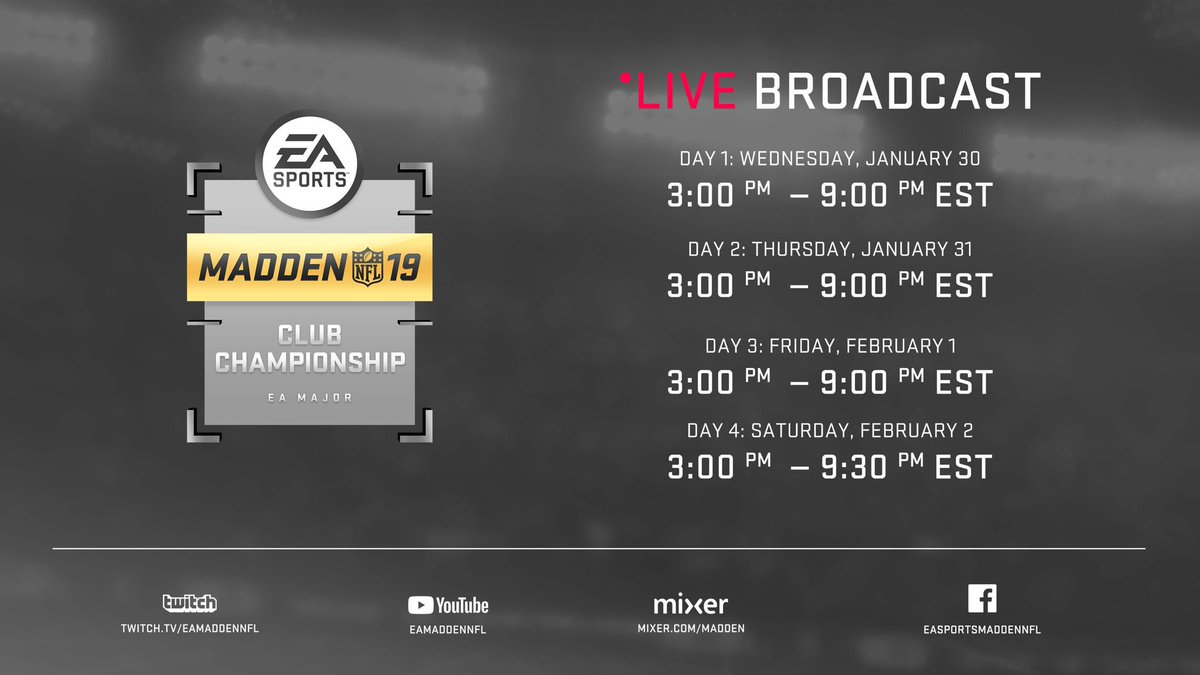 EA SPORTS

MADDEN NFL 19

CLUB CHAMPIONSHIP

EA MAJOR

LIVE BROADCAST

DAY 1: WEDNESDAY, JANUARY 30
3:00 PM – 9:00 PM EST

DAY 2: THURSDAY, JANUARY 31
3:00 PM – 9:00 PM EST

DAY 3: FRIDAY, FEBRUARY 1
3:00 PM – 9:00 PM EST

DAY 4: SATURDAY, FEBRUARY 2
3:00 PM – 9:30 PM EST

twitch
TWITCH.TV/EAMADDENNFL

YouTube
EAMADDENNFL

mixer
MIXER.COM/MADDEN

f
EASPORTSMADDENNFL